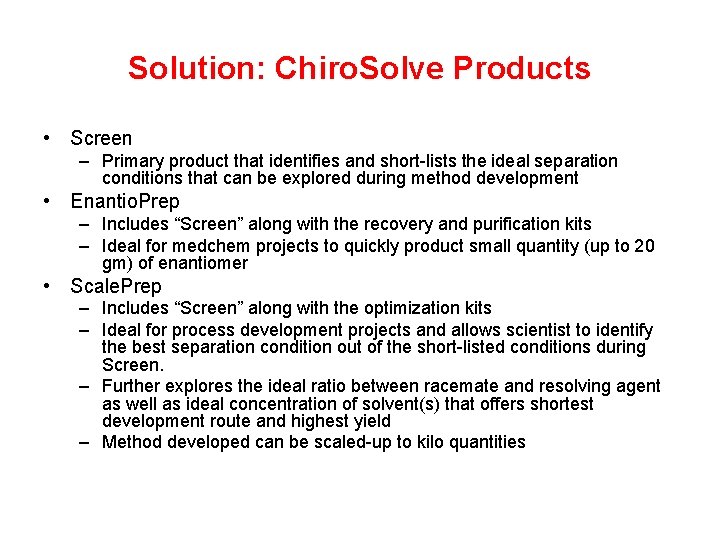 Solution: ChiroSolve Products

• Screen
– Primary product that identifies and short-lists the ideal separation conditions that can be explored during method development
• EnantioPrep
– Includes “Screen” along with the recovery and purification kits
– Ideal for medchem projects to quickly product small quantity (up to 20 gm) of enantiomer
• ScalePrep
– Includes “Screen” along with the optimization kits
– Ideal for process development projects and allows scientist to identify the best separation condition out of the short-listed conditions during Screen.
– Further explores the ideal ratio between racemate and resolving agent as well as ideal concentration of solvent(s) that offers shortest development route and highest yield
– Method developed can be scaled-up to kilo quantities